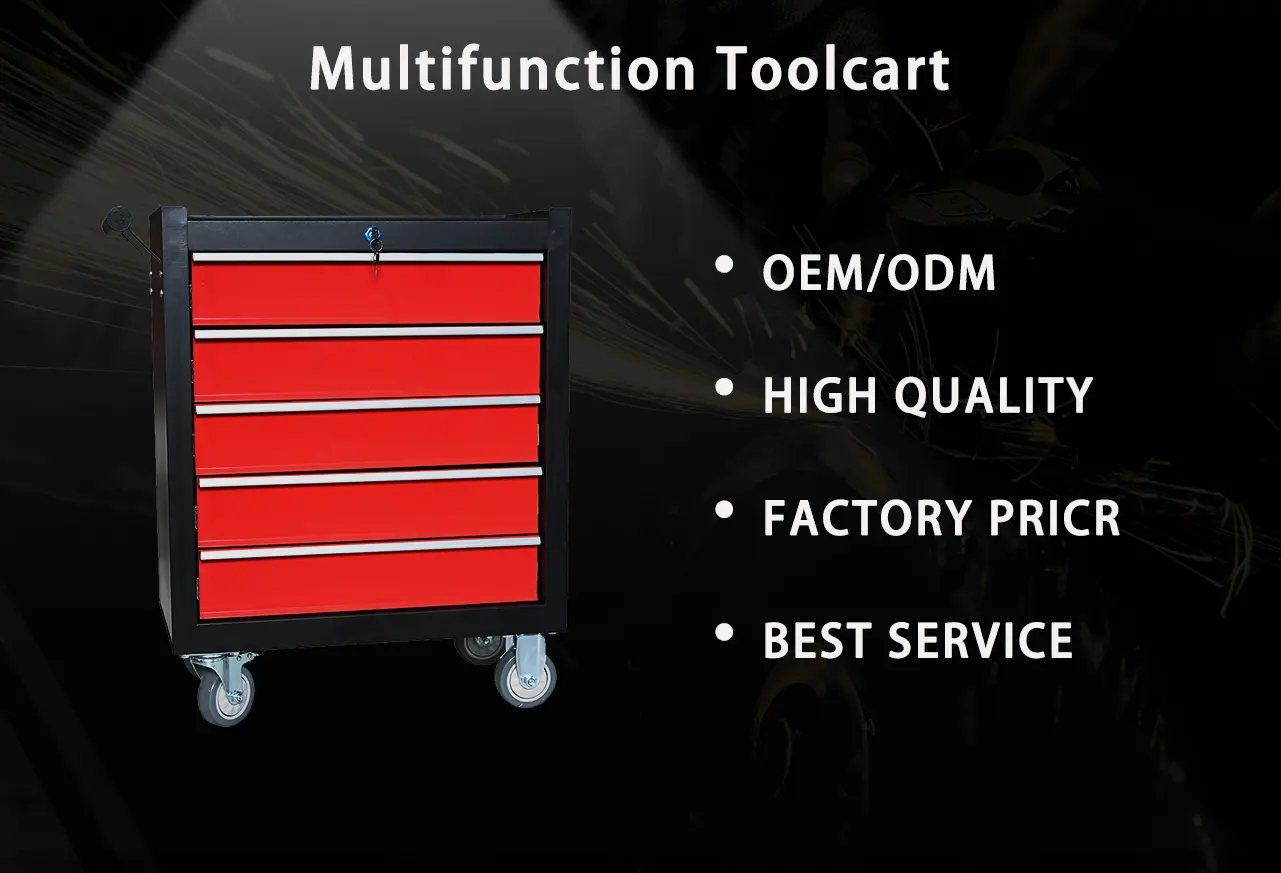 Multifunction Toolcart

• OEM/ODM
• HIGH QUALITY
• FACTORY PRICR
• BEST SERVICE